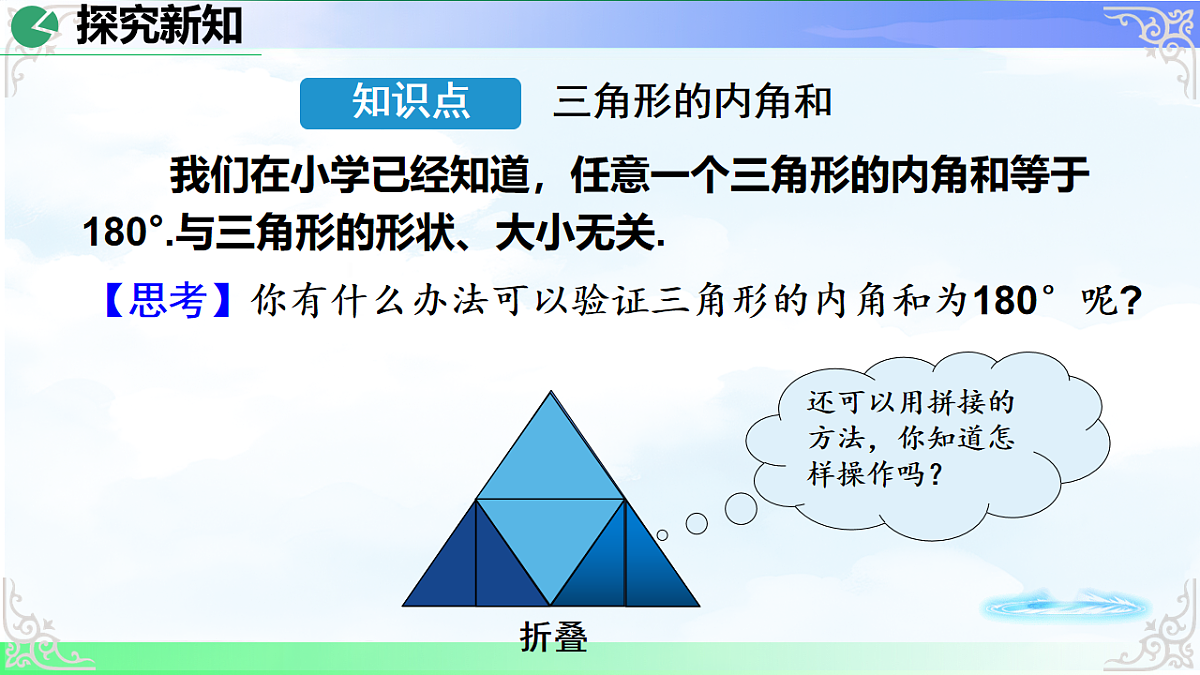 探究新知

知识点 三角形的内角和

我们在小学已经知道，任意一个三角形的内角和等于180°.与三角形的形状、大小无关.

【思考】你有什么办法可以验证三角形的内角和为180°呢？

还可以用拼接的方法，你知道怎样操作吗？

折叠